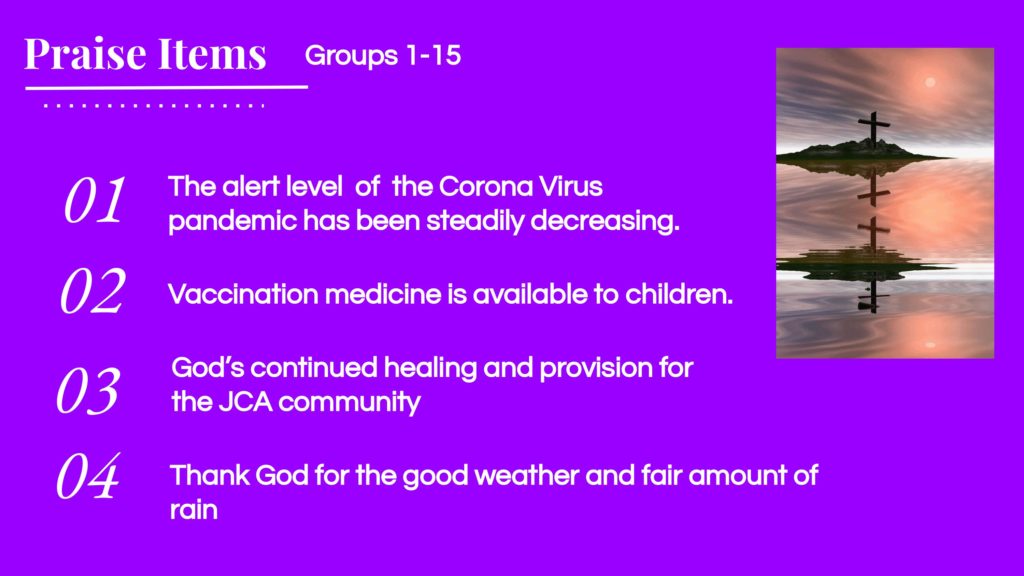 Praise Items Groups 1-15

01 The alert level of the Corona Virus pandemic has been steadily decreasing.

02 Vaccination medicine is available to children.

03 God's continued healing and provision for the JCA community

04 Thank God for the good weather and fair amount of rain